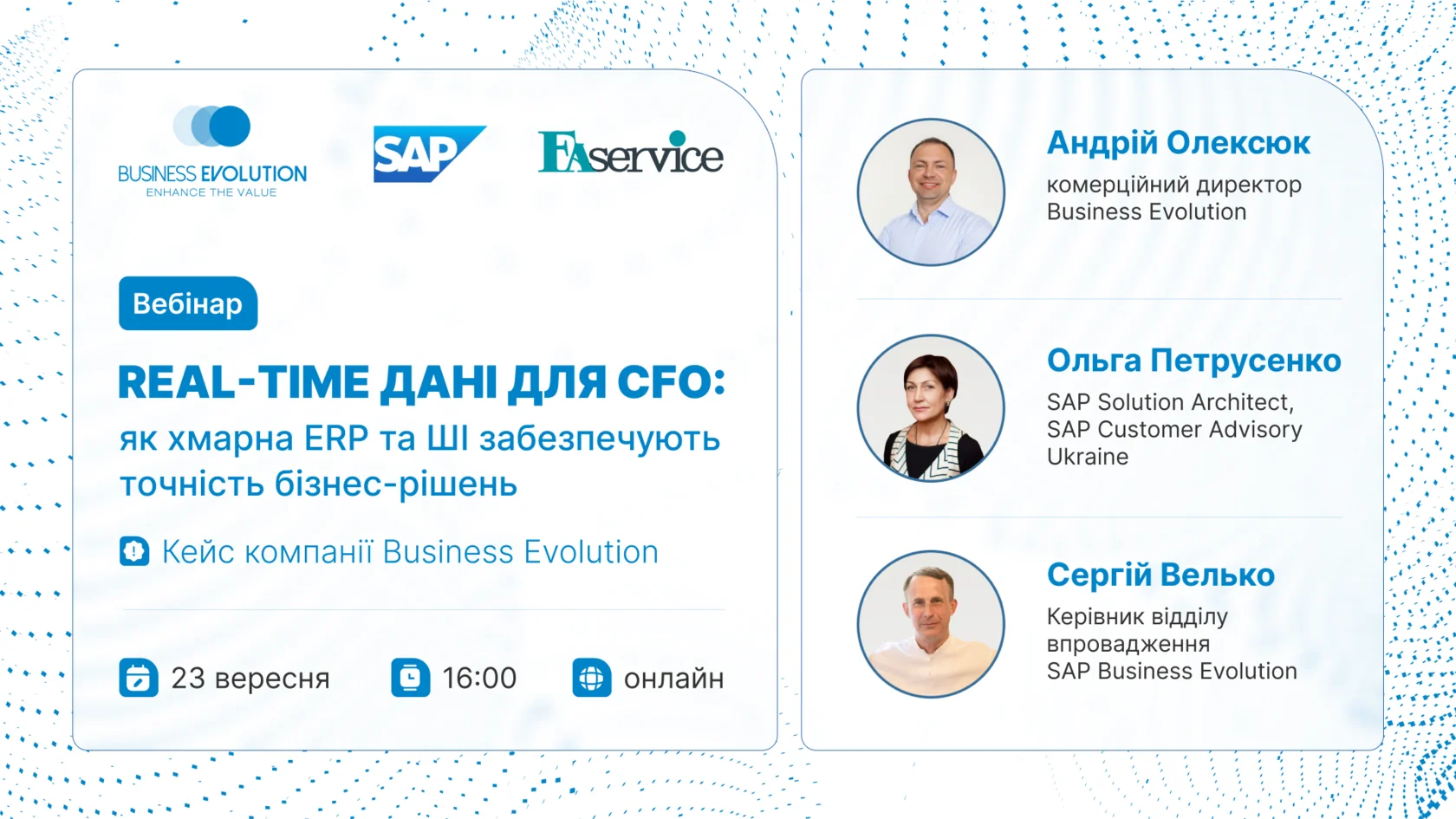 BUSINESS EVOLUTION
ENHANCE THE VALUE

SAP

FAservice

Вебінар

REAL-TIME ДАНІ ДЛЯ CFO:
як хмарна ERP та ШІ забезпечують точність бізнес-рішень

Кейс компанії Business Evolution

23 вересня

16:00

онлайн

Андрій Олексюк
комерційний директор Business Evolution

Ольга Петрусенко
SAP Solution Architect, SAP Customer Advisory Ukraine

Сергій Велько
Керівник відділу впровадження SAP Business Evolution